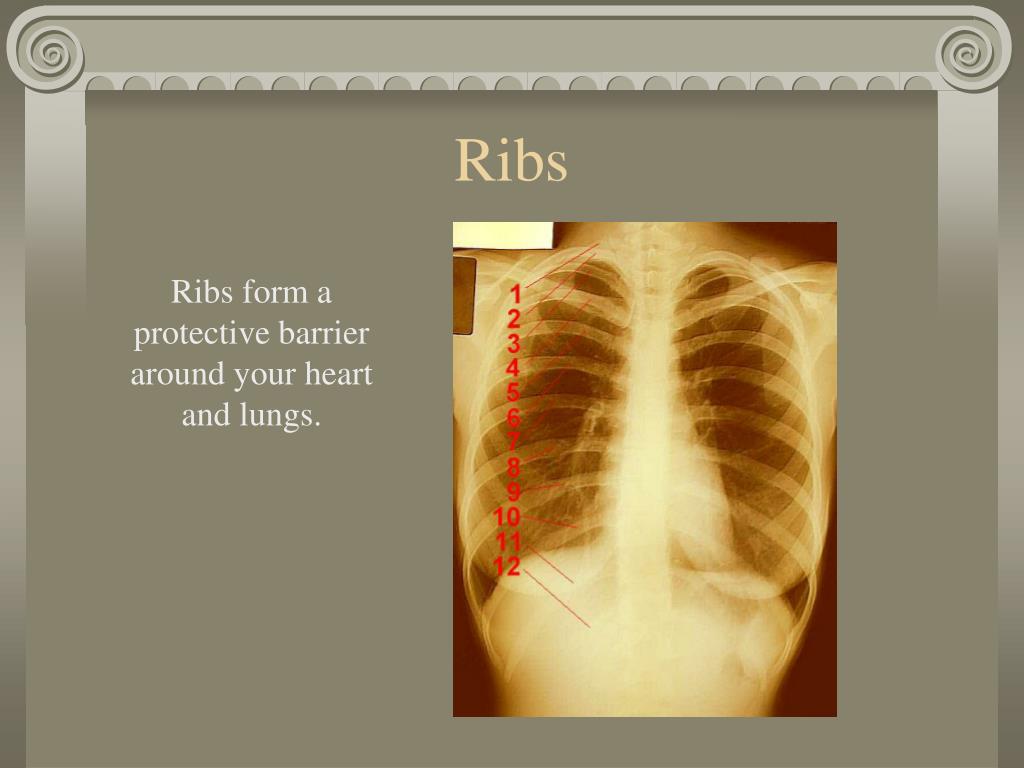 Ribs

Ribs form a protective barrier around your heart and lungs.

1
2
3
4
5
6
7
8
9
10
11
12